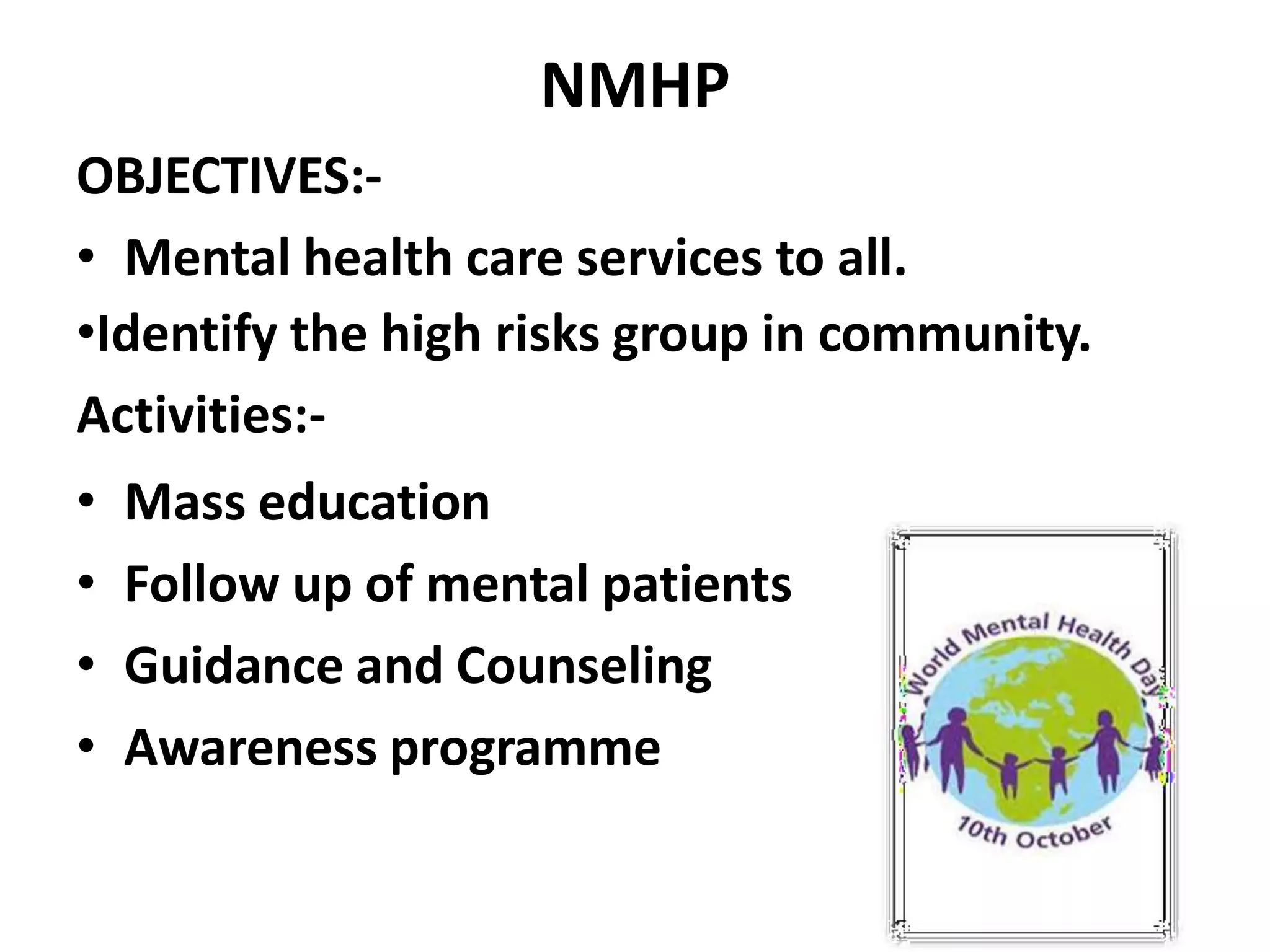 NMHP

OBJECTIVES:-

• Mental health care services to all.

•Identify the high risks group in community.

Activities:-

• Mass education
• Follow up of mental patients
• Guidance and Counseling
• Awareness programme

World Mental Health Day
10th October